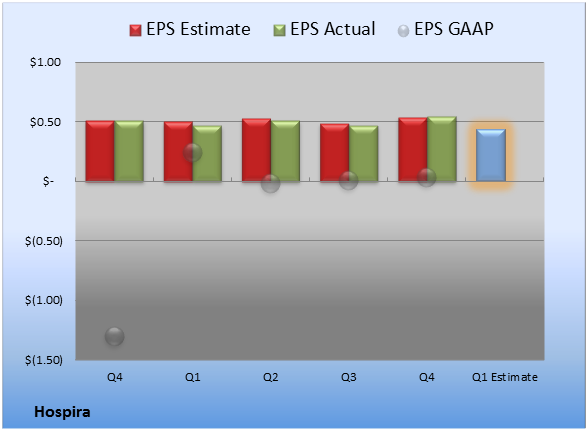 EPS Estimate EPS Actual EPS GAAP

$1.00
$0.50
$-
$(0.50)
$(1.00)
$(1.50)

Q4 Q1 Q2 Q3 Q4 Q1 Estimate

Hospira